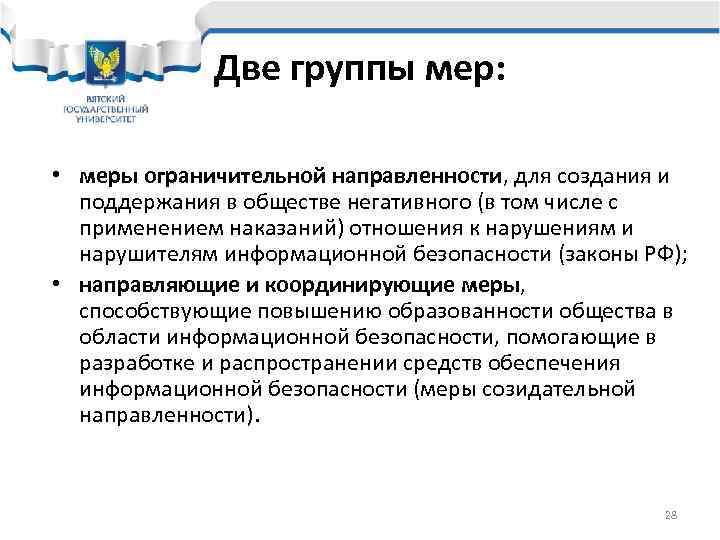 ВЯТСКИЙ ГОСУДАРСТВЕННЫЙ УНИВЕРСИТЕТ

Две группы мер:

• меры ограничительной направленности, для создания и поддержания в обществе негативного (в том числе с применением наказаний) отношения к нарушениям и нарушителям информационной безопасности (законы РФ);
• направляющие и координирующие меры, способствующие повышению образованности общества в области информационной безопасности, помогающие в разработке и распространении средств обеспечения информационной безопасности (меры созидательной направленности).

28